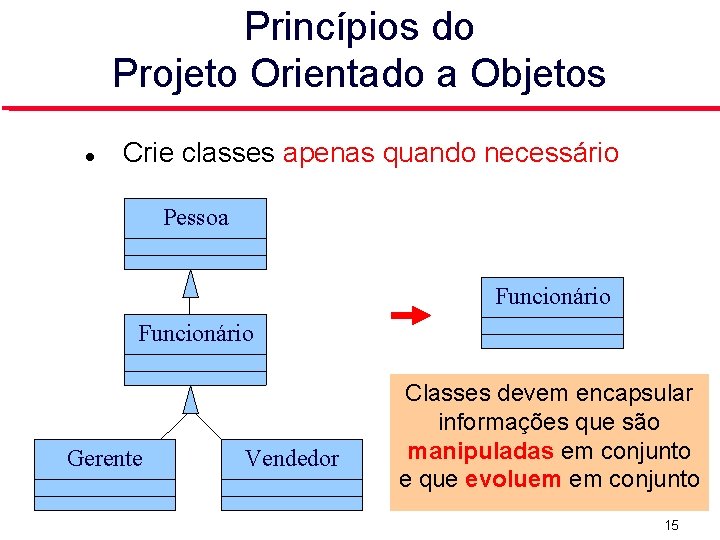 Princípios do
Projeto Orientado a Objetos

• Crie classes apenas quando necessário

Pessoa

Funcionário

Gerente

Vendedor

Funcionário

Classes devem encapsular informações que são manipuladas em conjunto e que evoluem em conjunto

15